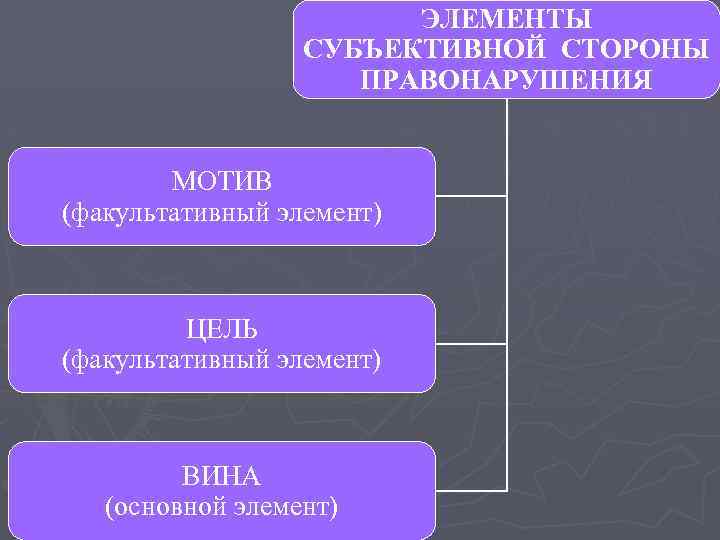 ЭЛЕМЕНТЫ СУБЪЕКТИВНОЙ СТОРОНЫ ПРАВОНАРУШЕНИЯ

МОТИВ
(факультативный элемент)

ЦЕЛЬ
(факультативный элемент)

ВИНА
(основной элемент)